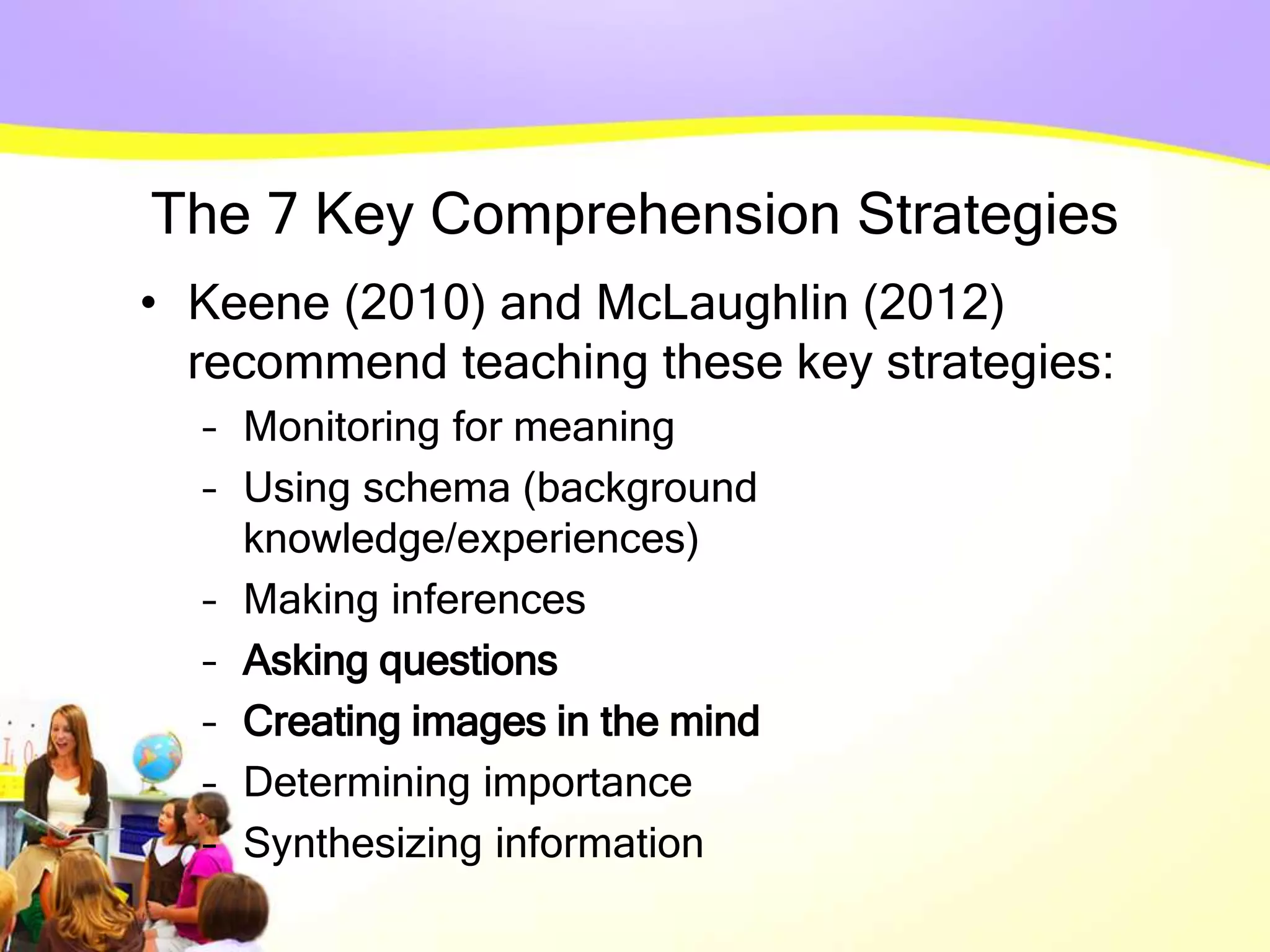 The 7 Key Comprehension Strategies

• Keene (2010) and McLaughlin (2012) recommend teaching these key strategies:
– Monitoring for meaning
– Using schema (background knowledge/experiences)
– Making inferences
– Asking questions
– Creating images in the mind
– Determining importance
– Synthesizing information